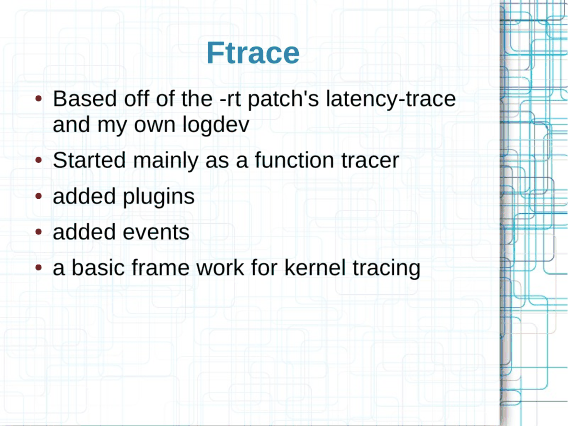 Ftrace

• Based off of the -rt patch's latency-trace and my own logdev
• Started mainly as a function tracer
• added plugins
• added events
• a basic frame work for kernel tracing